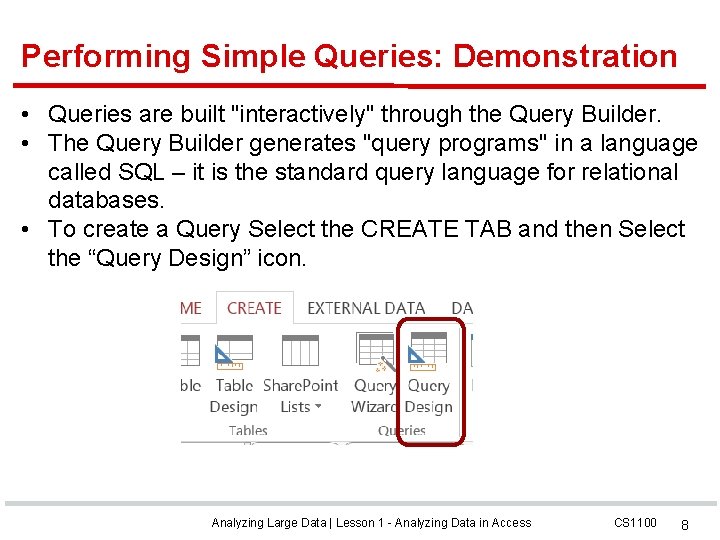 Performing Simple Queries: Demonstration

• Queries are built "interactively" through the Query Builder.
• The Query Builder generates "query programs" in a language called SQL – it is the standard query language for relational databases.
• To create a Query Select the CREATE TAB and then Select the “Query Design” icon.

ME CREATE EXTERNAL DATA DA

ble Table Design SharePoint Lists Query Wizard Query Design

Tables Queries

Analyzing Large Data | Lesson 1 - Analyzing Data in Access CS1100 8